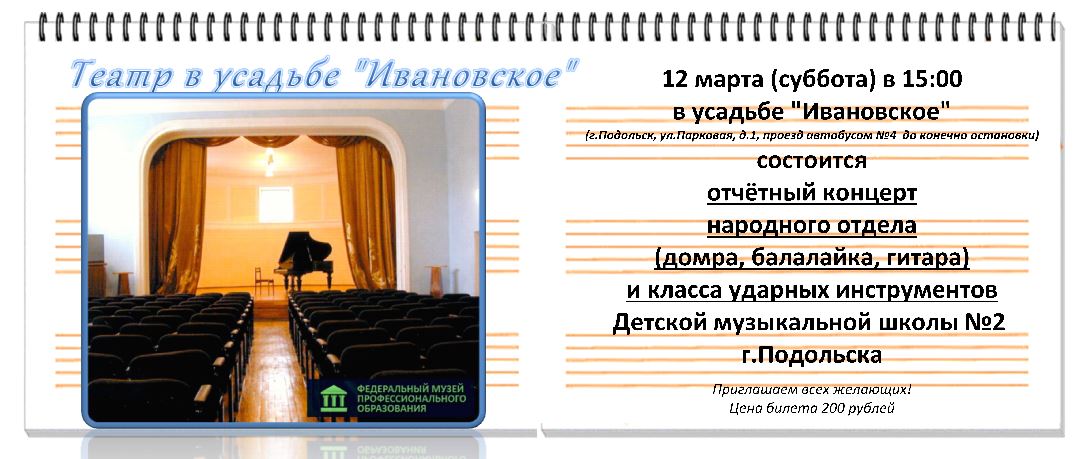 Театр в усадьбе "Ивановское"

ФЕДЕРАЛЬНЫЙ МУЗЕЙ ПРОФЕССИОНАЛЬНОГО ОБРАЗОВАНИЯ

12 марта (суббота) в 15:00
в усадьбе "Ивановское"
(г.Подольск, ул.Парковая, д.1, проезд автобусом №4 до конечно остановки)
состоится
отчётный концерт
народного отдела
(домра, балалайка, гитара)
и класса ударных инструментов
Детской музыкальной школы №2
г.Подольска

Приглашаем всех желающих!
Цена билета 200 рублей